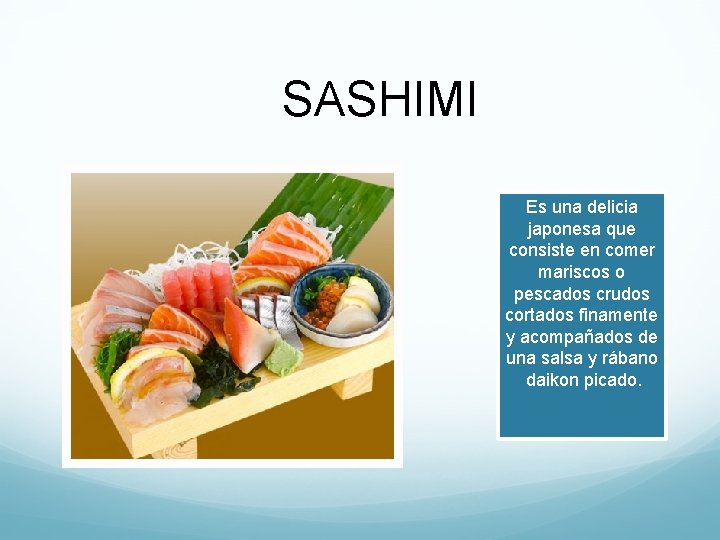 SASHIMI

Es una delicia japonesa que consiste en comer mariscos o pescados crudos cortados finamente y acompañados de una salsa y rábano daikon picado.